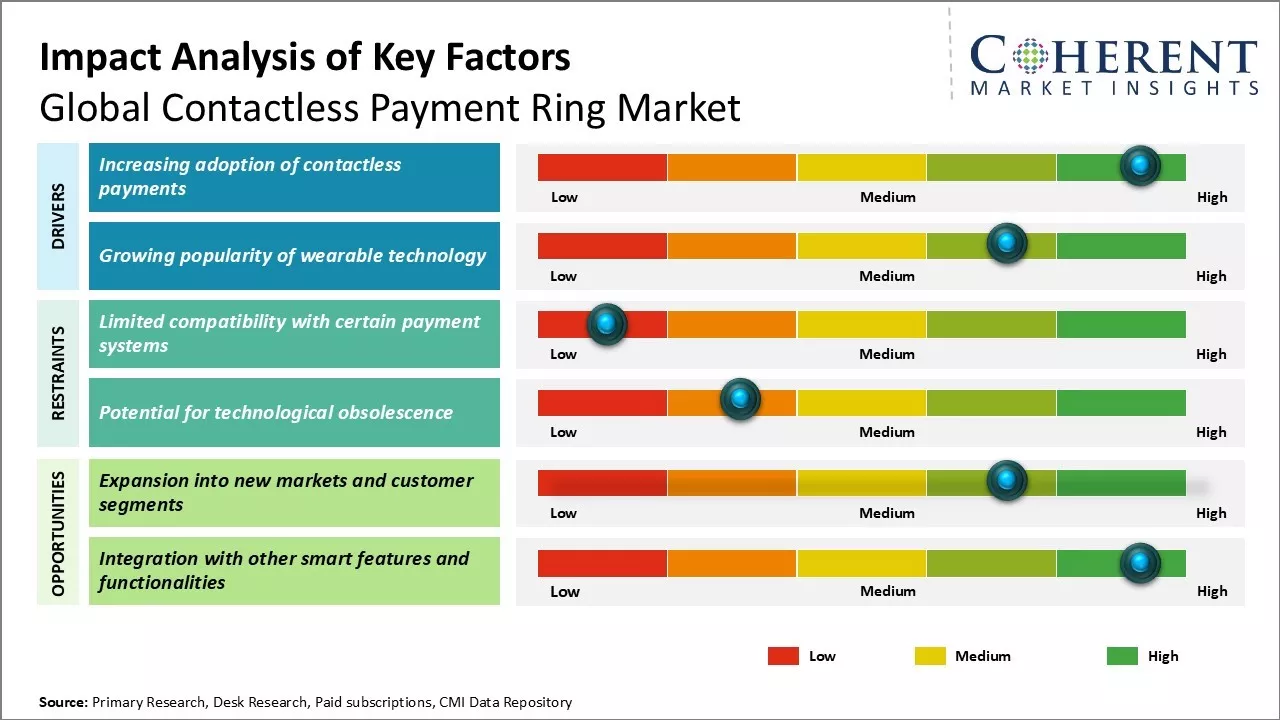 Impact Analysis of Key Factors
Global Contactless Payment Ring Market

COHERENT
MARKET INSIGHTS

DRIVERS

Increasing adoption of contactless payments

Low Medium High

Growing popularity of wearable technology

Low Medium High

RESTRAINTS

Limited compatibility with certain payment systems

Low Medium High

Potential for technological obsolescence

Low Medium High

OPPORTUNITIES

Expansion into new markets and customer segments

Low Medium High

Integration with other smart features and functionalities

Low Medium High

Low Medium High

Source: Primary Research, Desk Research, Paid subscriptions, CMI Data Repository